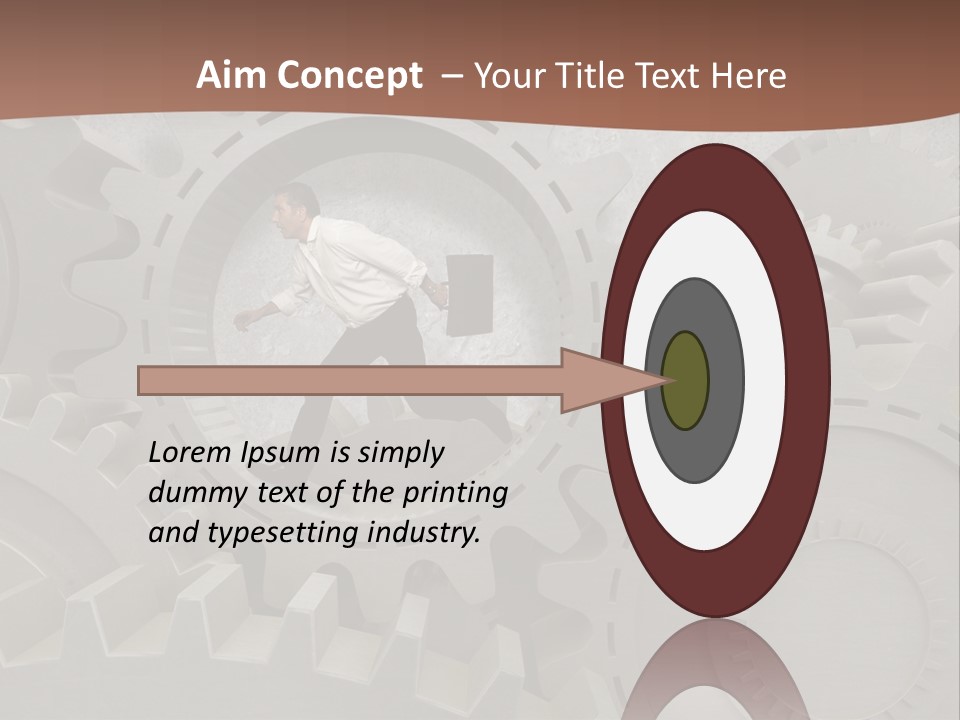 Aim Concept – Your Title Text Here

Lorem Ipsum is simply dummy text of the printing and typesetting industry.